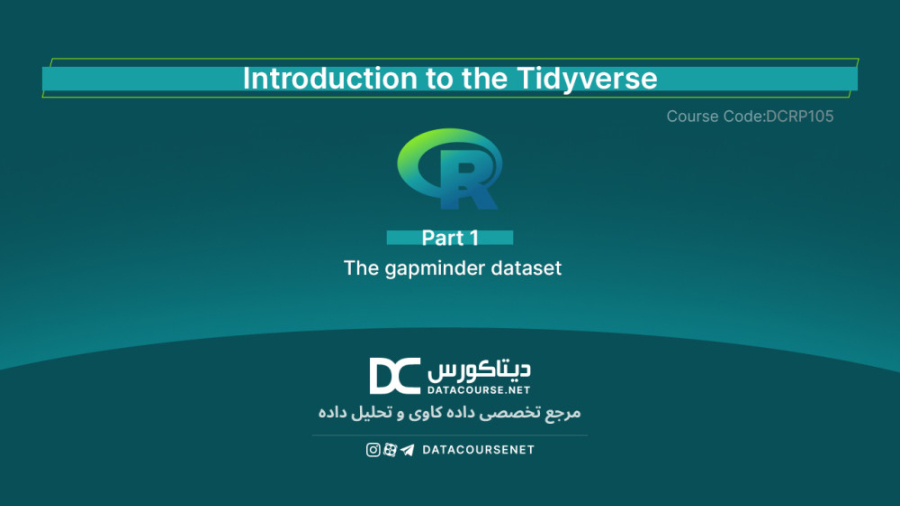 Introduction to the Tidyverse

Course Code:DCRP105

R

Part 1

The gapminder dataset

DC دیتاکورس
DATACOURSE.NET

مرجع تخصصی داده کاوی و تحلیل داده

DATACOURSENET